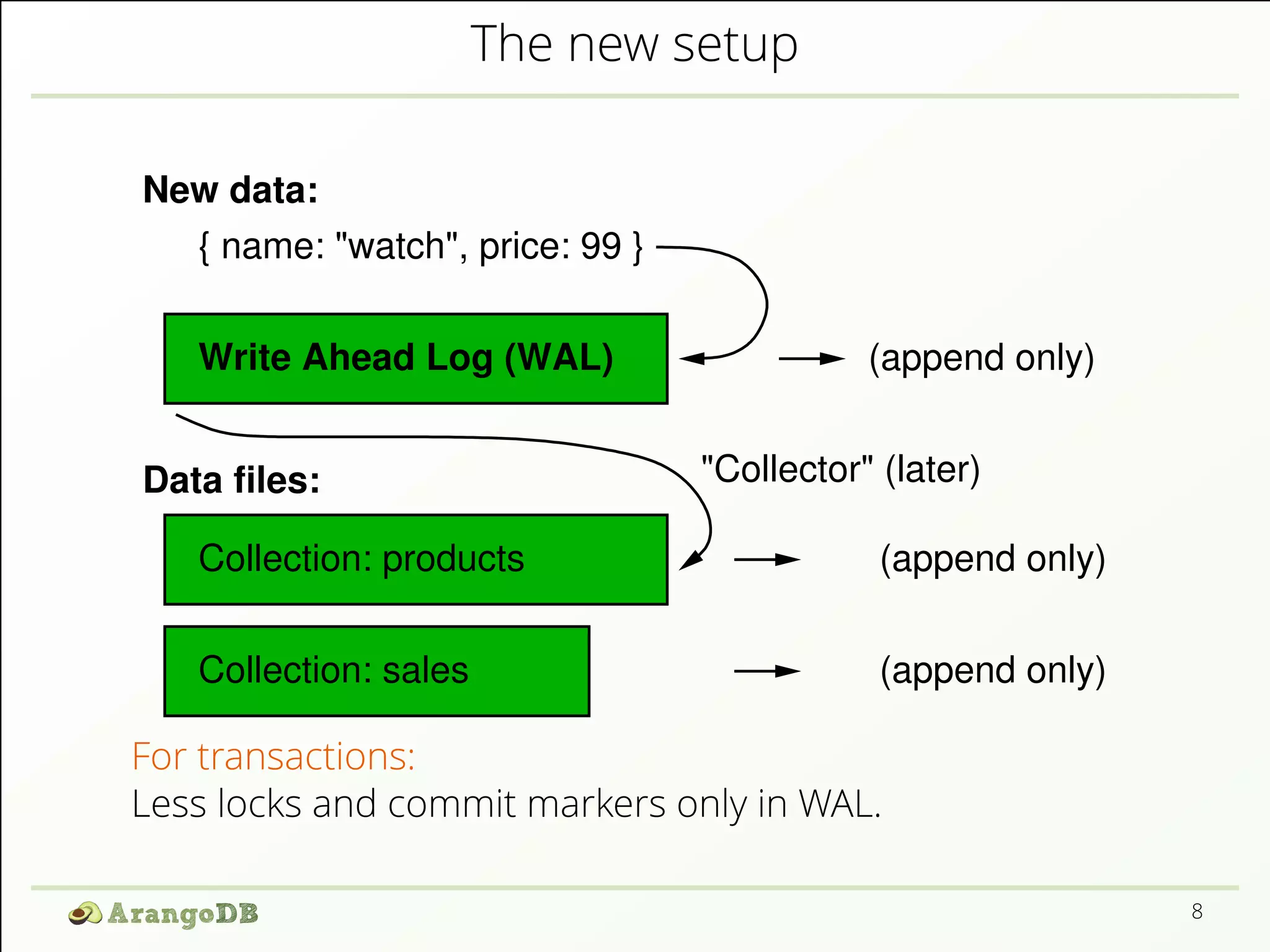 The new setup

New data:

{ name: "watch", price: 99 }

Write Ahead Log (WAL)

(append only)

"Collector" (later)

Data files:

Collection: products

(append only)

Collection: sales

(append only)

For transactions:

Less locks and commit markers only in WAL.

ArangoDB

8